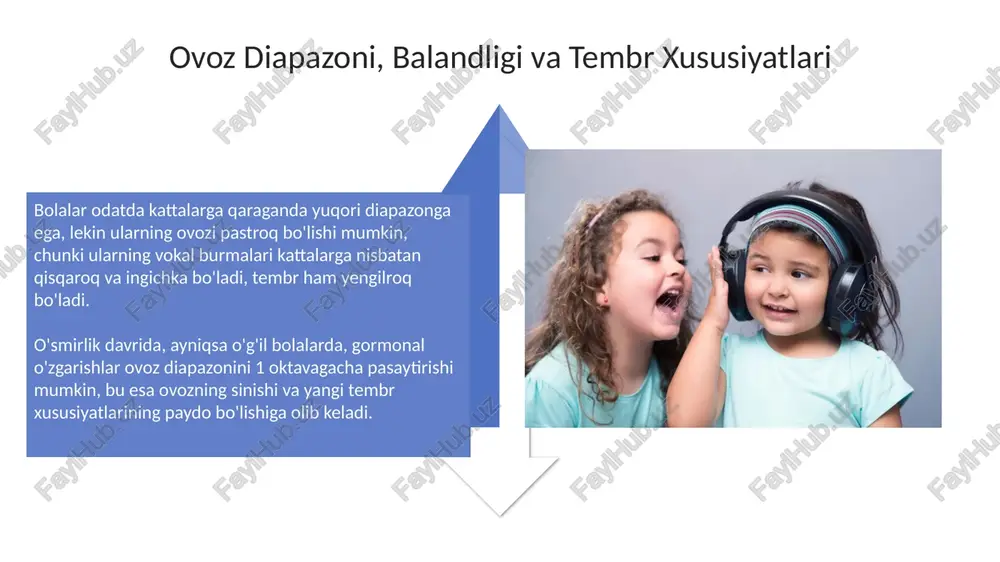 Ovoz Diapazoni, Balandligi va Tembr Xususiyatlari

Bolalar odatda kattalarga qaraganda yuqori diapazonga ega, lekin ularning ovozi pastroq bo'lishi mumkin, chunki ularning vokal burmalari kattalarga nisbatan qisqaroq va ingichka bo'ladi, tembr ham yengilroq bo'ladi.

O'smirlik davrida, ayniqsa o'g'il bolalarda, gormonal o'zgarishlar ovoz diapazonini 1 oktavagacha pasaytirishi mumkin, bu esa ovozning sinishi va yangi tembr xususiyatlarining paydo bo'lishiga olib keladi.

FaylHub.uz